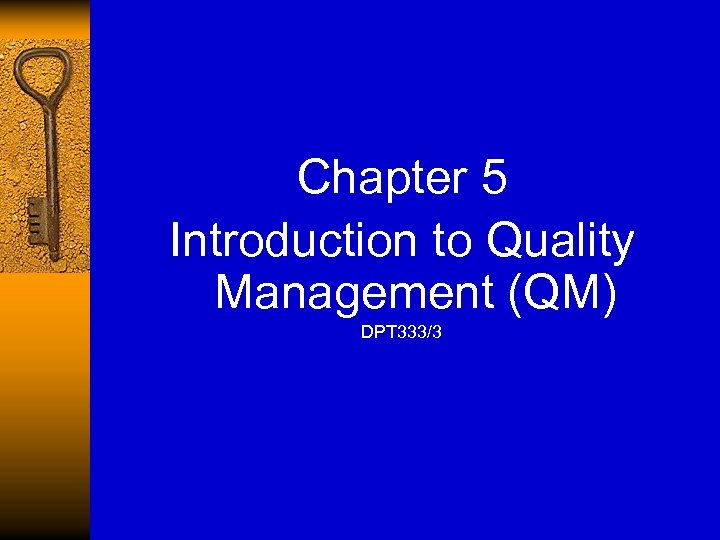 Chapter 5
Introduction to Quality Management (QM)
DPT333/3